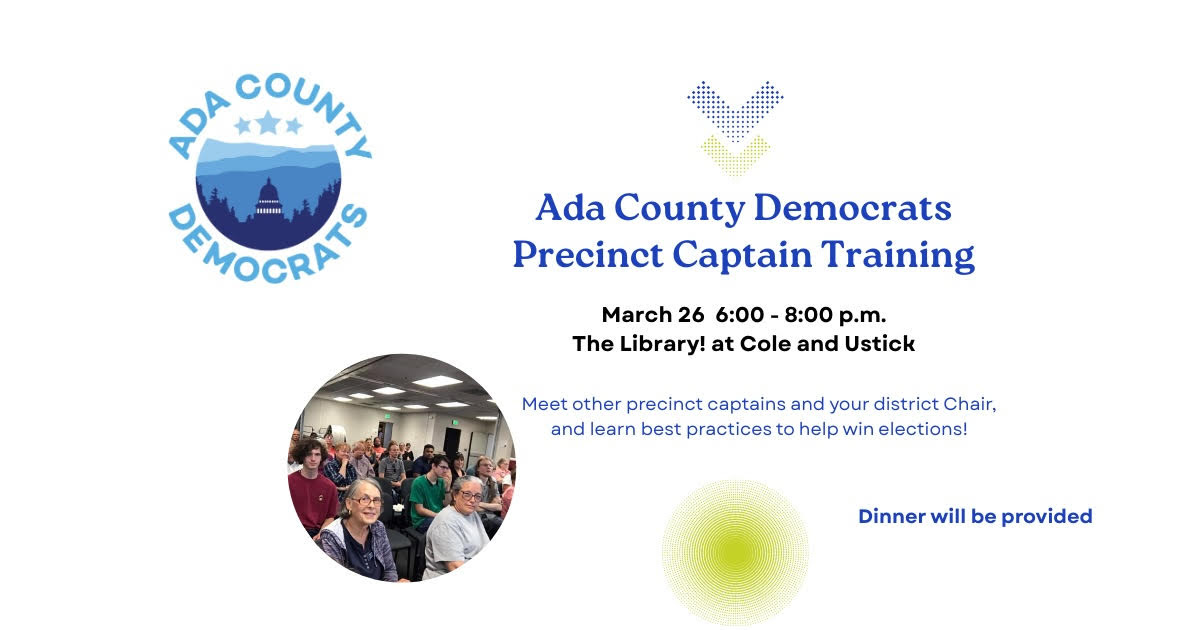 ADA COUNTY
DEMOCRATS

Ada County Democrats
Precinct Captain Training

March 26 6:00 - 8:00 p.m.
The Library! at Cole and Ustick

Meet other precinct captains and your district Chair, and learn best practices to help win elections!

Dinner will be provided